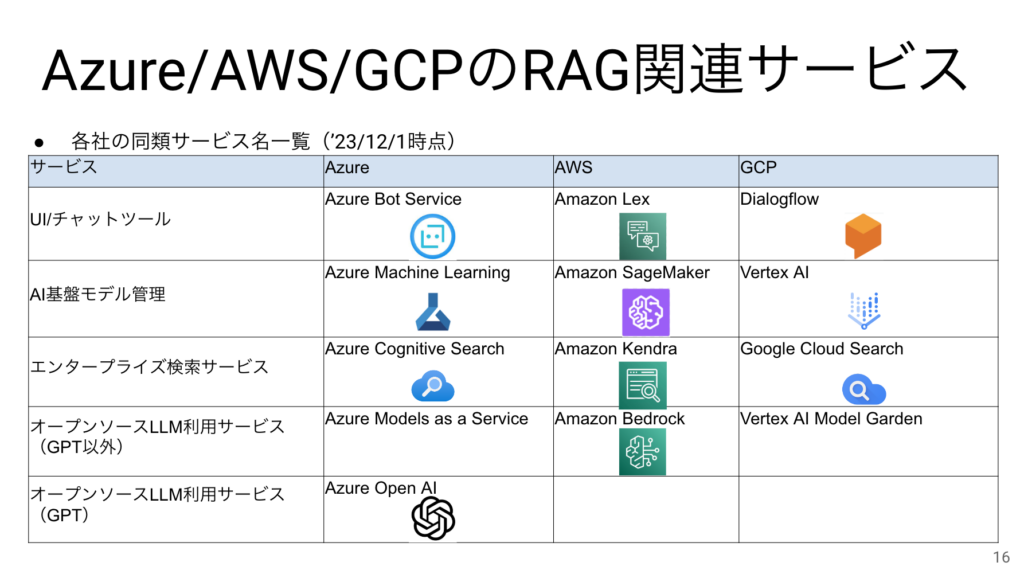 Azure/AWS/GCPのRAG関連サービス

● 各社の同類サービス名一覧（'23/12/1時点）

| サービス | Azure | AWS | GCP |
|---|---|---|---|
| UI/チャットツール | Azure Bot Service | Amazon Lex | Dialogflow |
| AI基盤モデル管理 | Azure Machine Learning | Amazon SageMaker | Vertex AI |
| エンタープライズ検索サービス | Azure Cognitive Search | Amazon Kendra | Google Cloud Search |
| オープンソースLLM利用サービス（GPT以外） | Azure Models as a Service | Amazon Bedrock | Vertex AI Model Garden |
| オープンソースLLM利用サービス（GPT） | Azure Open AI | | |

16